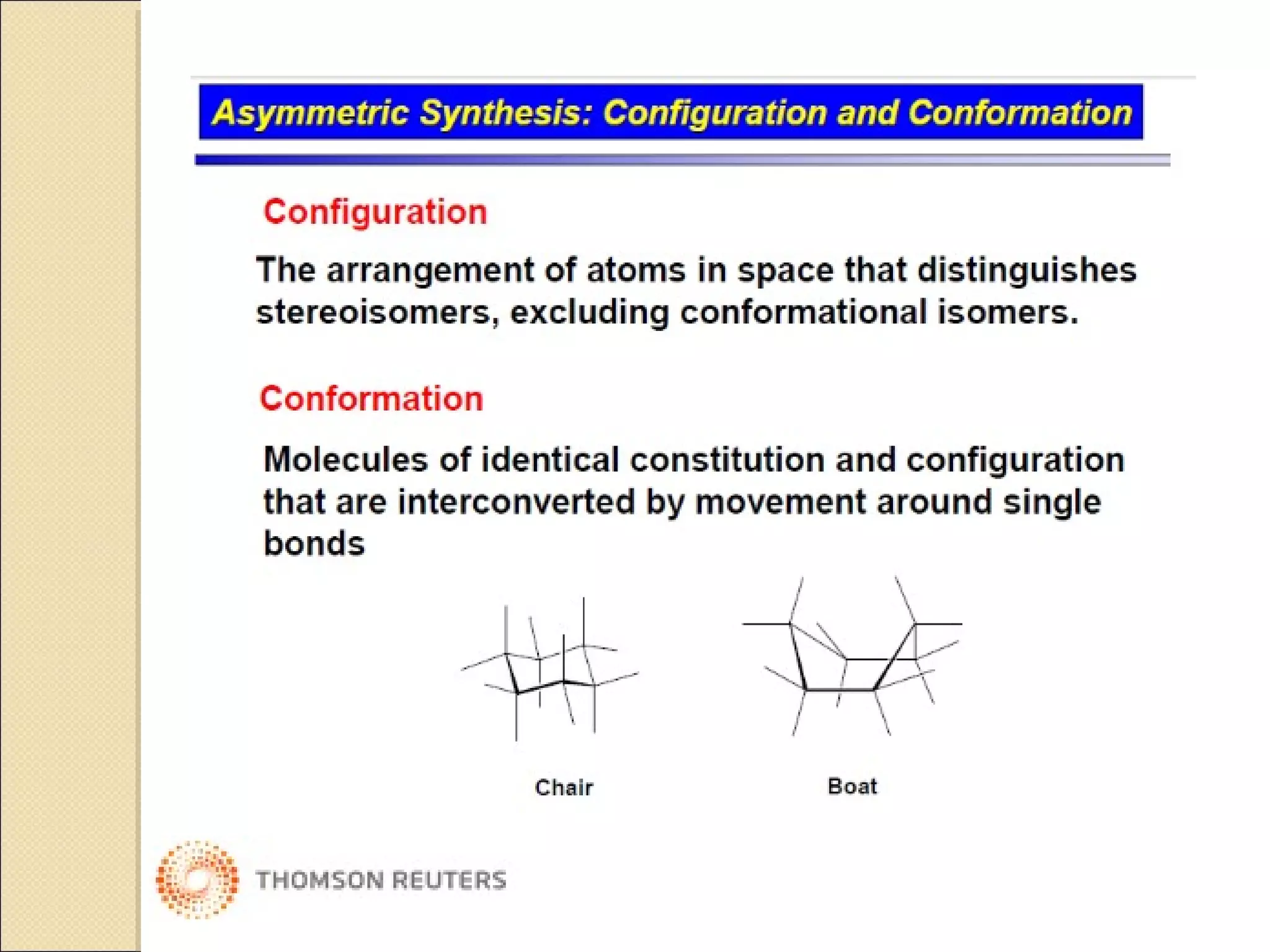 Asymmetric Synthesis: Configuration and Conformation

Configuration

The arrangement of atoms in space that distinguishes stereoisomers, excluding conformational isomers.

Conformation

Molecules of identical constitution and configuration that are interconverted by movement around single bonds

Chair

Boat

THOMSON REUTERS